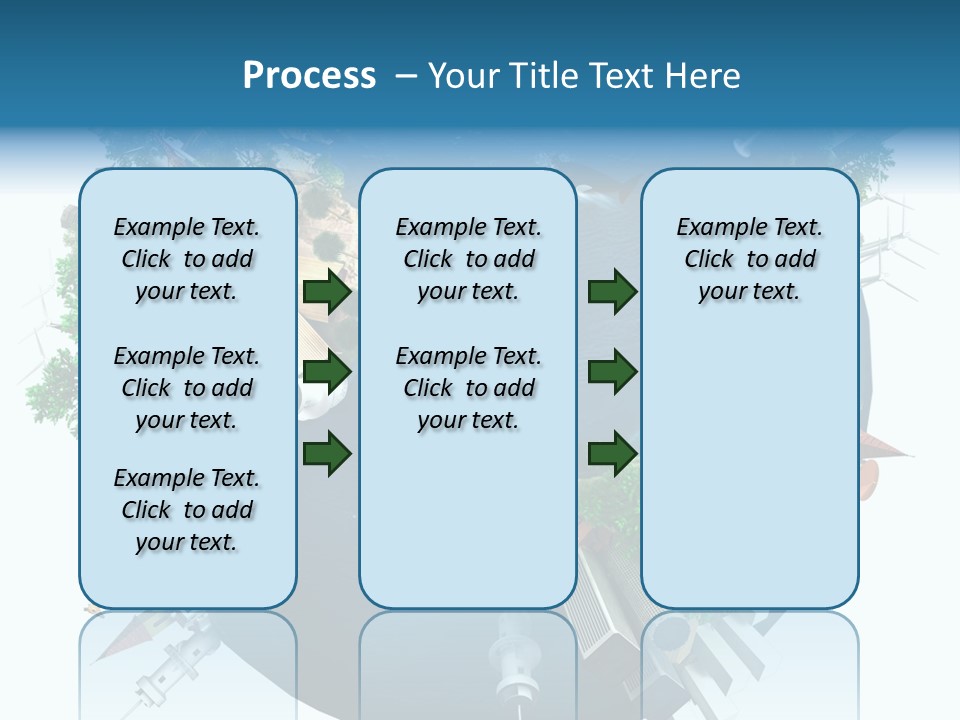 Process – Your Title Text Here

Example Text. Click to add your text.

Example Text. Click to add your text.

Example Text. Click to add your text.

Example Text. Click to add your text.

Example Text. Click to add your text.

Example Text. Click to add your text.